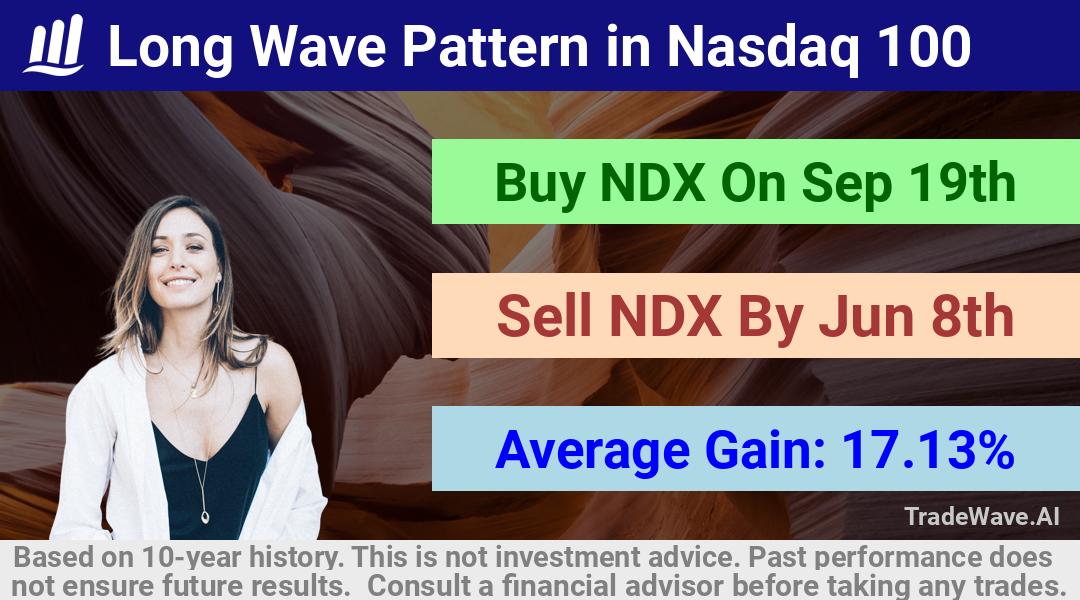 Long Wave Pattern in Nasdaq 100

Buy NDX On Sep 19th

Sell NDX By Jun 8th

Average Gain: 17.13%

TradeWave.AI

Based on 10-year history. This is not investment advice. Past performance does not ensure future results. Consult a financial advisor before taking any trades.